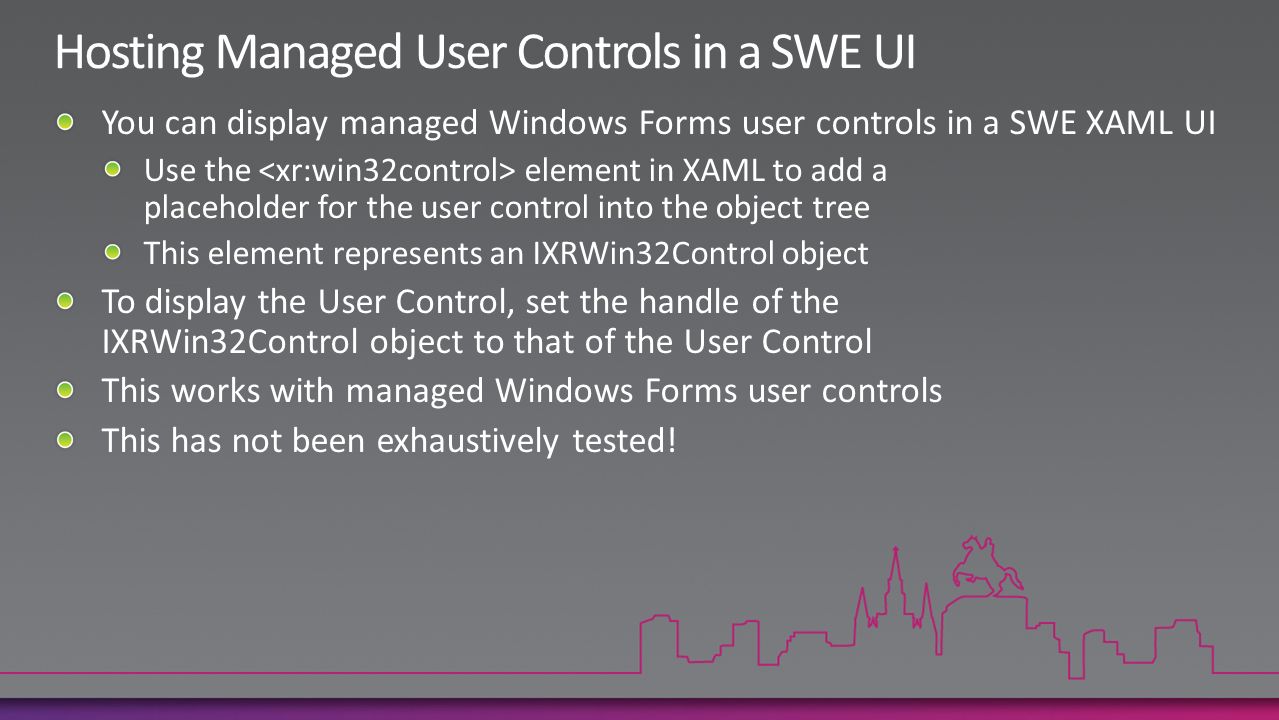 Hosting Managed User Controls in a SWE UI

You can display managed Windows Forms user controls in a SWE XAML UI

Use the <xr:win32control> element in XAML to add a placeholder for the user control into the object tree

This element represents an IXRWin32Control object

To display the User Control, set the handle of the IXRWin32Control object to that of the User Control

This works with managed Windows Forms user controls

This has not been exhaustively tested!